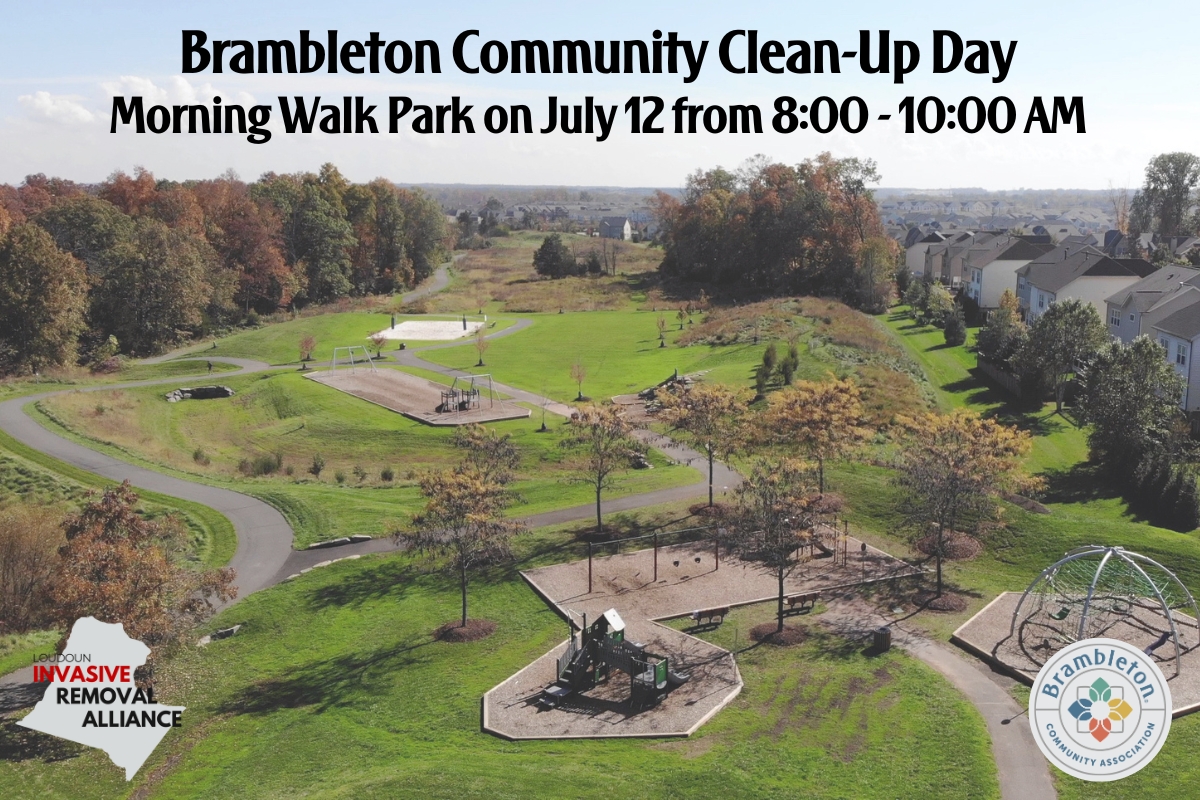 Brambleton Community Clean-Up Day
Morning Walk Park on July 12 from 8:00 - 10:00 AM

LOUDOUN
INVASIVE
REMOVAL
ALLIANCE

Brambleton
COMMUNITY ASSOCIATION